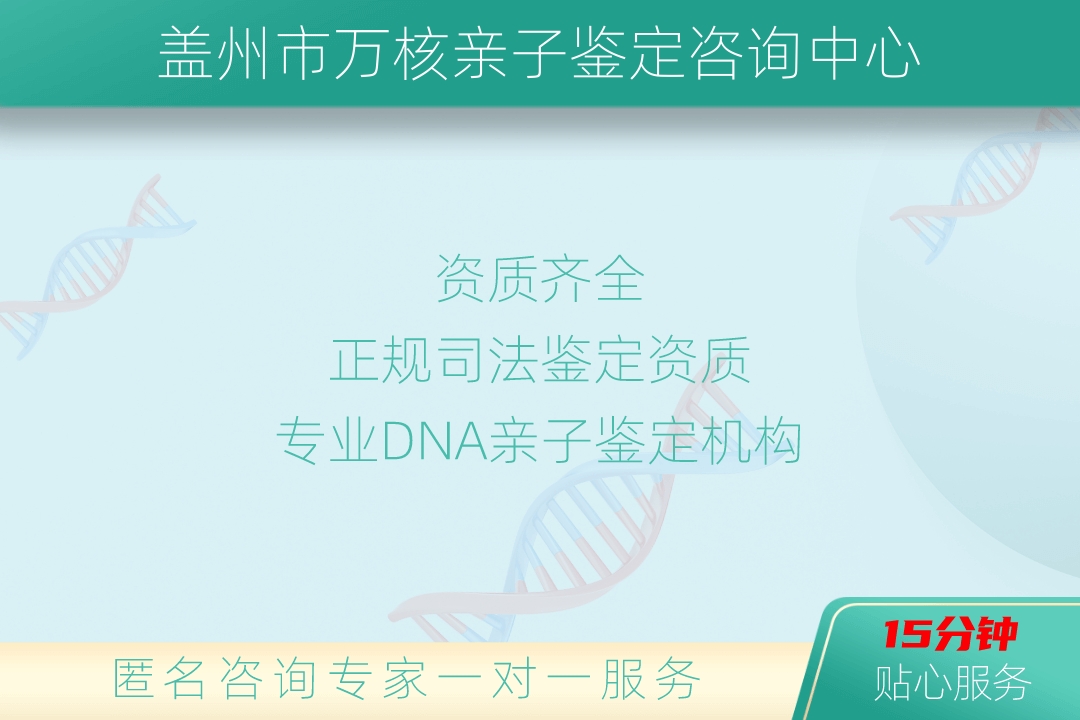 盖州市万核亲子鉴定咨询中心

资质齐全
正规司法鉴定资质
专业DNA亲子鉴定机构

匿名咨询专家一对一服务

15分钟
贴心服务